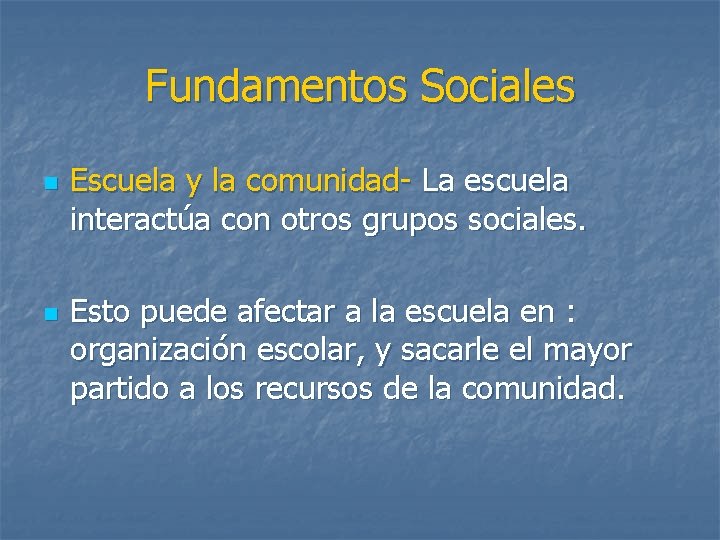 Fundamentos Sociales

Escuela y la comunidad- La escuela interactúa con otros grupos sociales.

Esto puede afectar a la escuela en : organización escolar, y sacarle el mayor partido a los recursos de la comunidad.